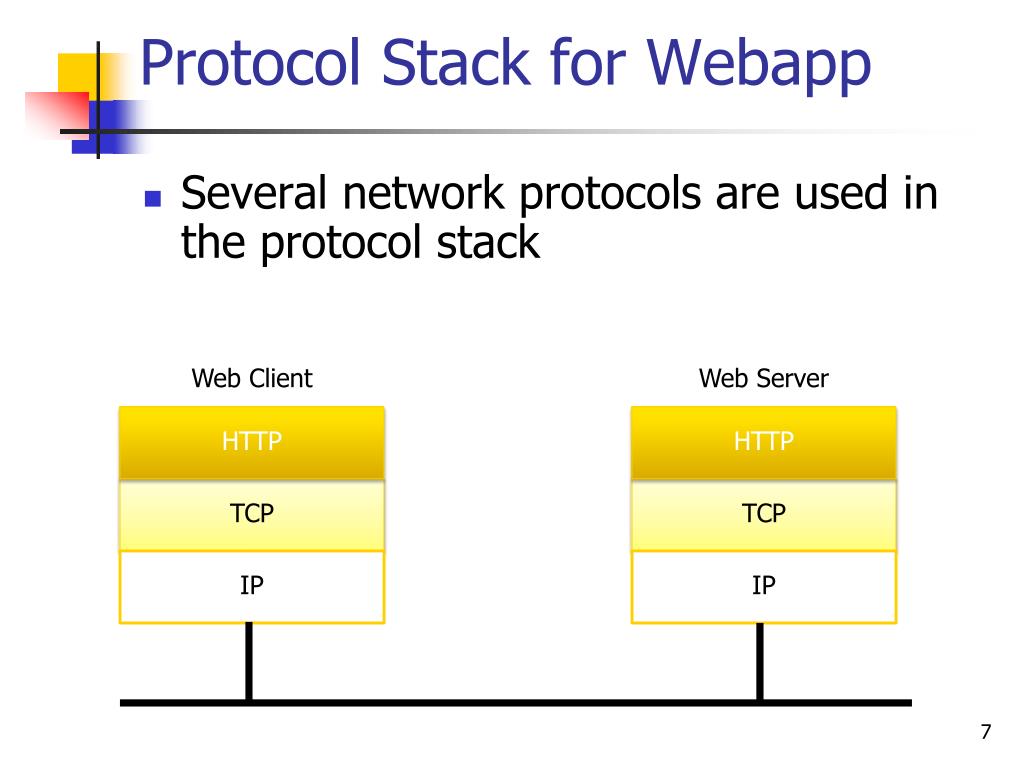 Protocol Stack for Webapp

Several network protocols are used in the protocol stack

Web Client

HTTP

TCP

IP

Web Server

HTTP

TCP

IP

7